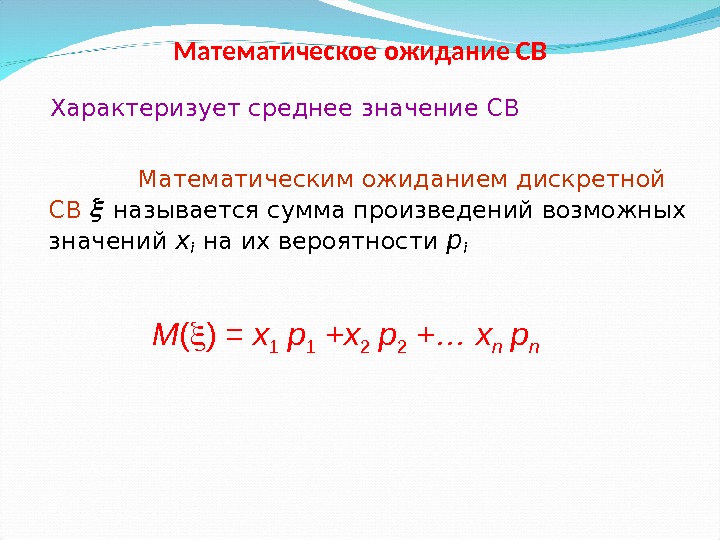 Математическое ожидание СВ

Характеризует среднее значение СВ

Математическим ожиданием дискретной СВ $\xi$ называется сумма произведений возможных значений $x_i$ на их вероятности $p_i$

$M(\xi) = x_1 p_1 + x_2 p_2 + \ldots x_n p_n$